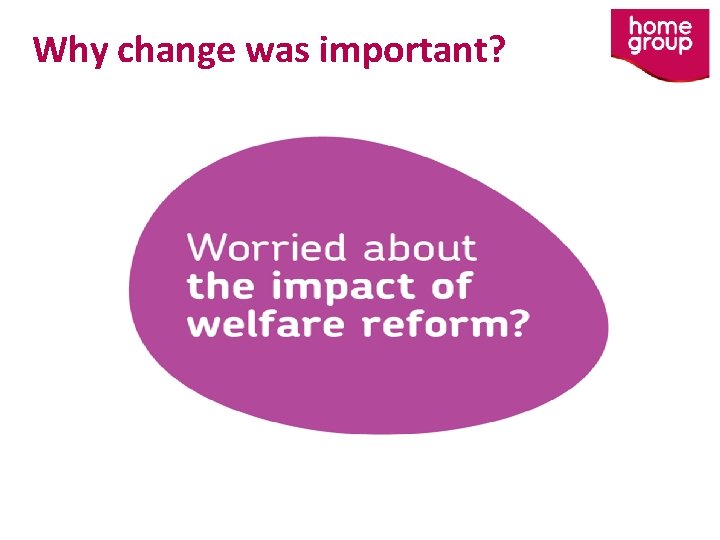 Why change was important?

home group

Worried about the impact of welfare reform?